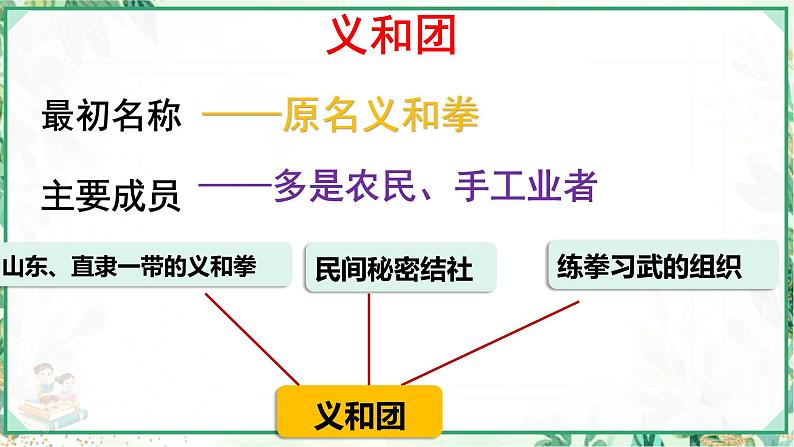 义和团

最初名称 ——原名义和拳

主要成员 ——多是农民、手工业者

山东、直隶一带的义和拳

民间秘密结社

练拳习武的组织

义和团